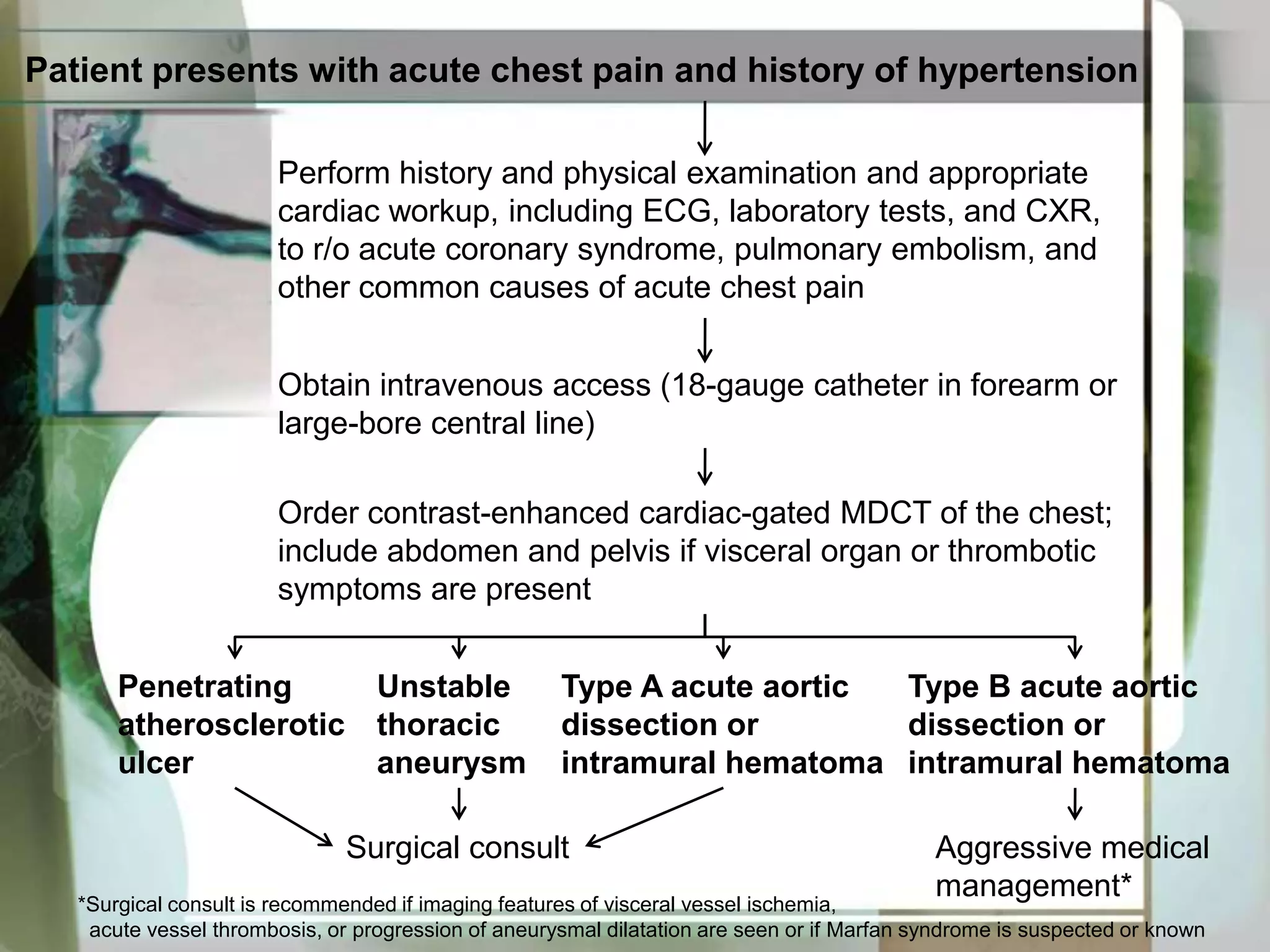 Patient presents with acute chest pain and history of hypertension

Perform history and physical examination and appropriate cardiac workup, including ECG, laboratory tests, and CXR, to r/o acute coronary syndrome, pulmonary embolism, and other common causes of acute chest pain

Obtain intravenous access (18-gauge catheter in forearm or large-bore central line)

Order contrast-enhanced cardiac-gated MDCT of the chest; include abdomen and pelvis if visceral organ or thrombotic symptoms are present

Penetrating atherosclerotic ulcer

Unstable thoracic aneurysm

Type A acute aortic dissection or intramural hematoma

Type B acute aortic dissection or intramural hematoma

Surgical consult

Aggressive medical management*

*Surgical consult is recommended if imaging features of visceral vessel ischemia, acute vessel thrombosis, or progression of aneurysmal dilatation are seen or if Marfan syndrome is suspected or known